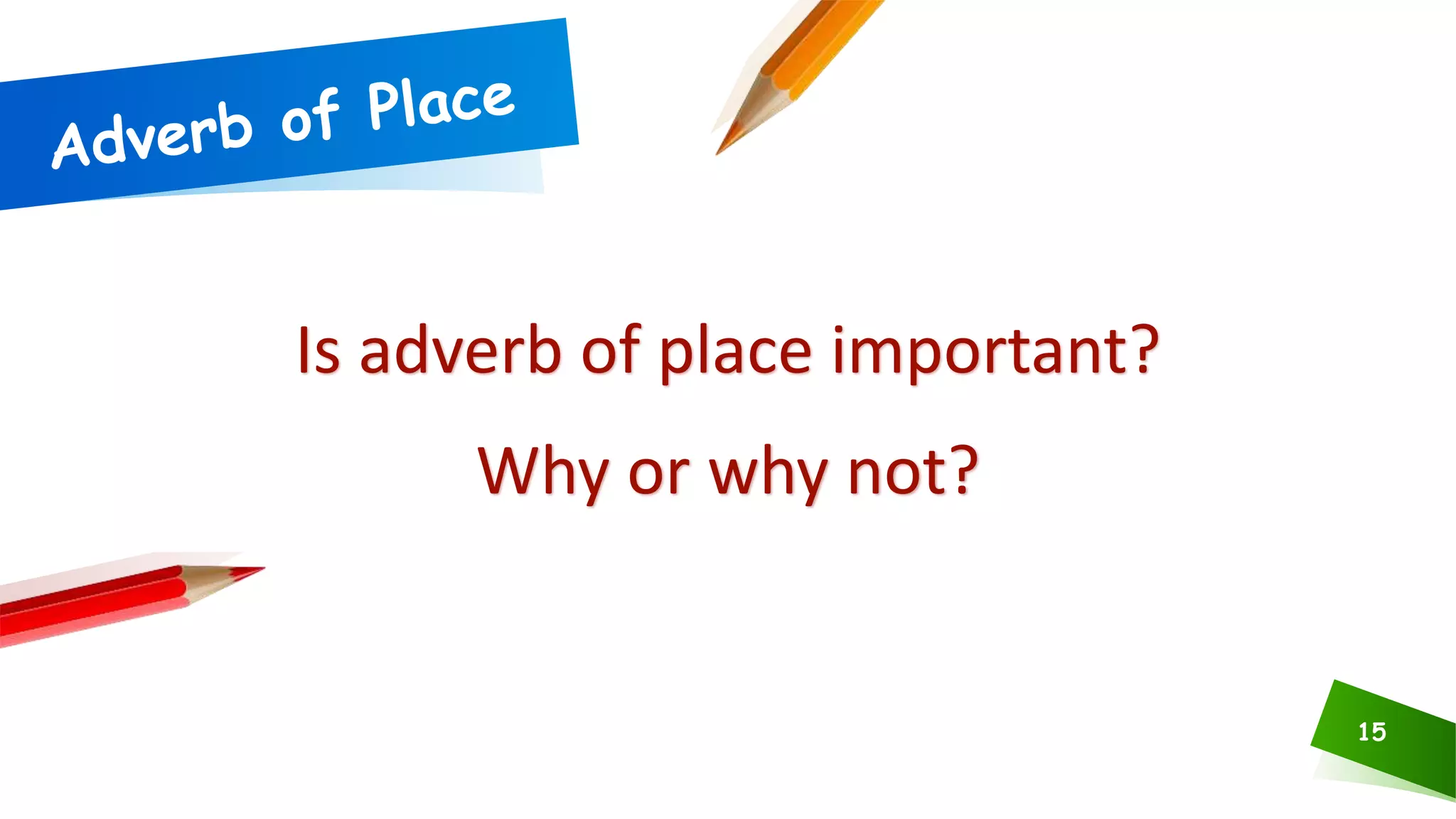 Adverb of Place

Is adverb of place important?

Why or why not?

15